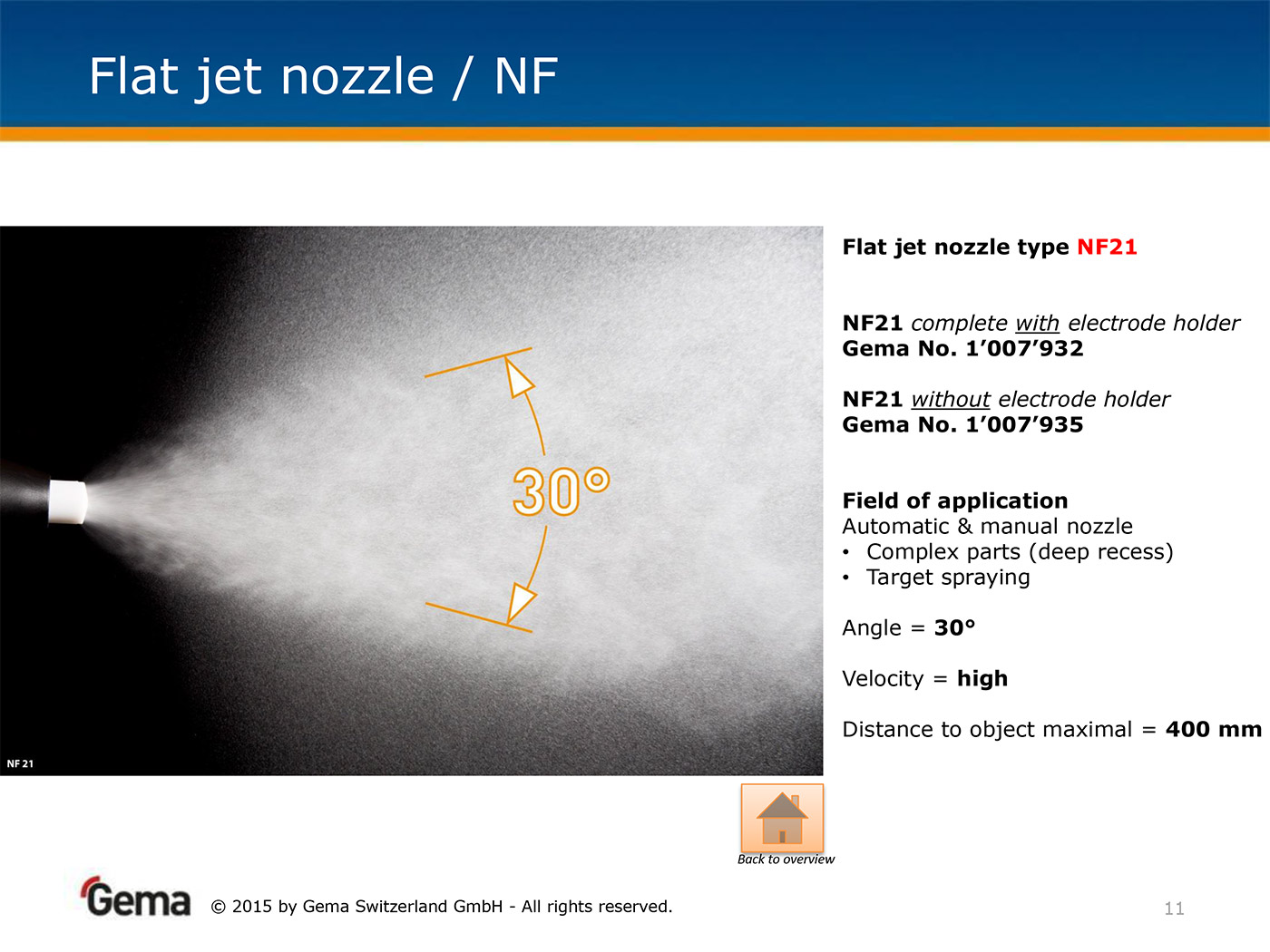 Flat jet nozzle / NF

30°

NF 21

Flat jet nozzle type NF21

NF21 complete with electrode holder
Gema No. 1’007’932

NF21 without electrode holder
Gema No. 1’007’935

Field of application
Automatic & manual nozzle
• Complex parts (deep recess)
• Target spraying

Angle = 30°

Velocity = high

Distance to object maximal = 400 mm

Back to overview

Gema © 2015 by Gema Switzerland GmbH - All rights reserved.

11